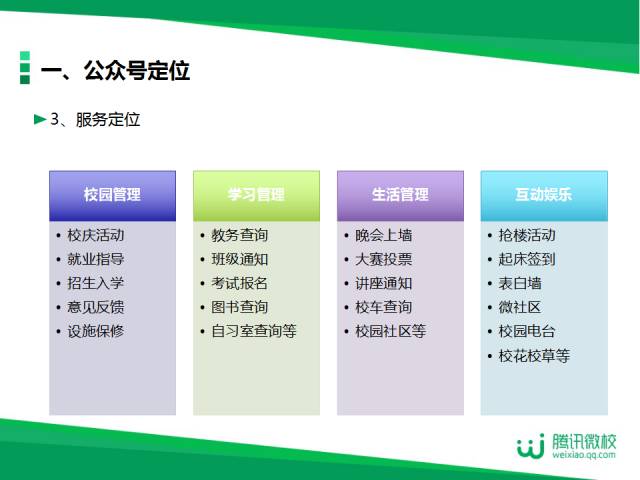 一、公众号定位

3、服务定位

校园管理
• 校庆活动
• 就业指导
• 招生入学
• 意见反馈
• 设施保修

学习管理
• 教务查询
• 班级通知
• 考试报名
• 图书查询
• 自习室查询等

生活管理
• 晚会上墙
• 大赛投票
• 讲座通知
• 校车查询
• 校园社区等

互动娱乐
• 抢楼活动
• 起床签到
• 表白墙
• 微社区
• 校园电台
• 校花校草等

腾讯微校
weixiao.qq.com